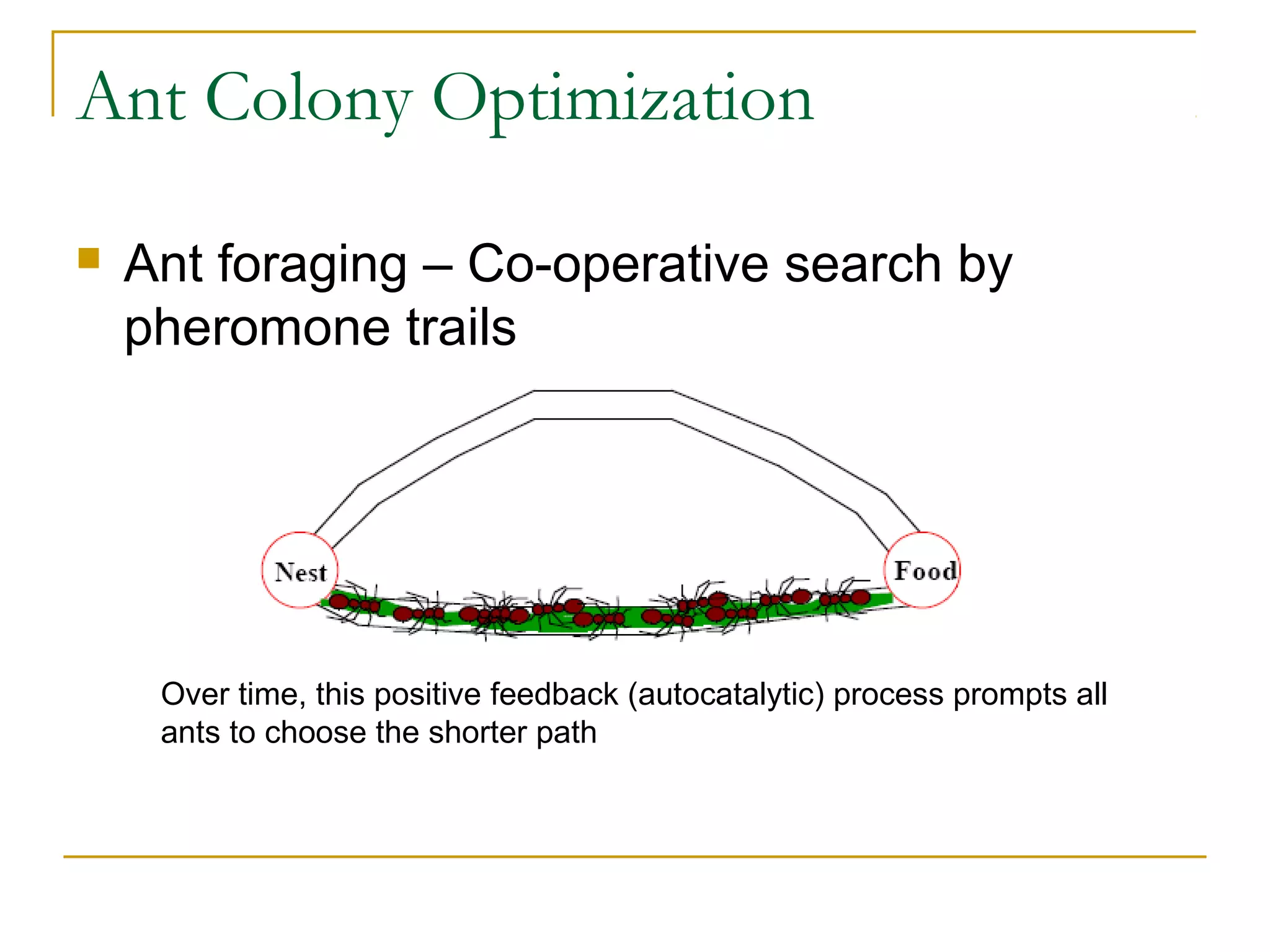 Ant Colony Optimization

Ant foraging – Co-operative search by pheromone trails

Nest

Food

Over time, this positive feedback (autocatalytic) process prompts all ants to choose the shorter path